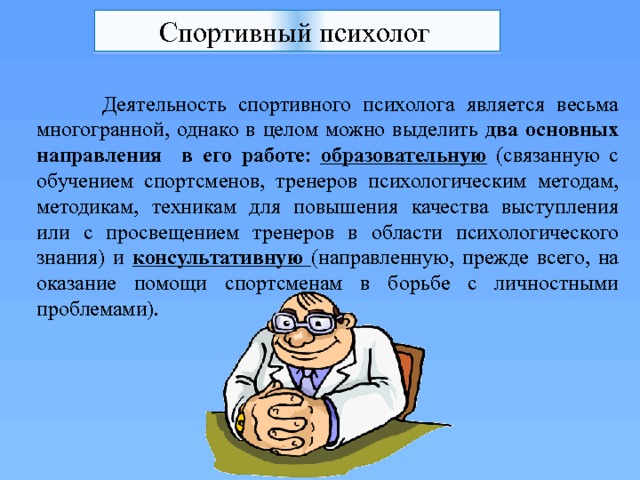 Спортивный психолог

Деятельность спортивного психолога является весьма многогранной, однако в целом можно выделить два основных направления в его работе: образовательную (связанную с обучением спортсменов, тренеров психологическим методам, методикам, техникам для повышения качества выступления или с просвещением тренеров в области психологического знания) и консультативную (направленную, прежде всего, на оказание помощи спортсменам в борьбе с личностными проблемами).